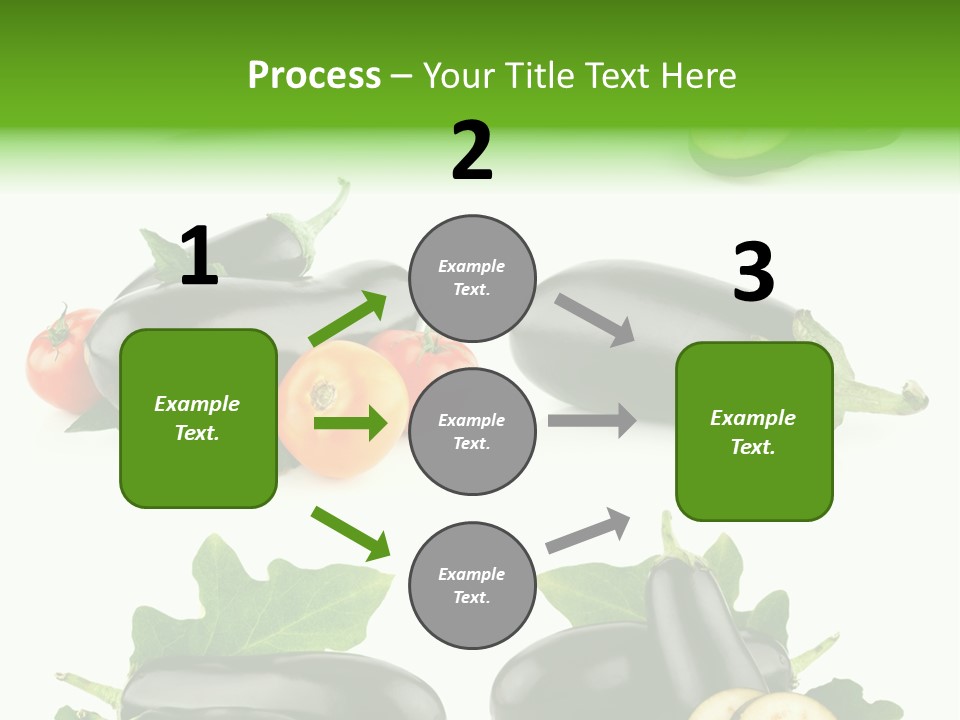 Process – Your Title Text Here

1

Example Text.

2

Example Text.

Example Text.

Example Text.

3

Example Text.